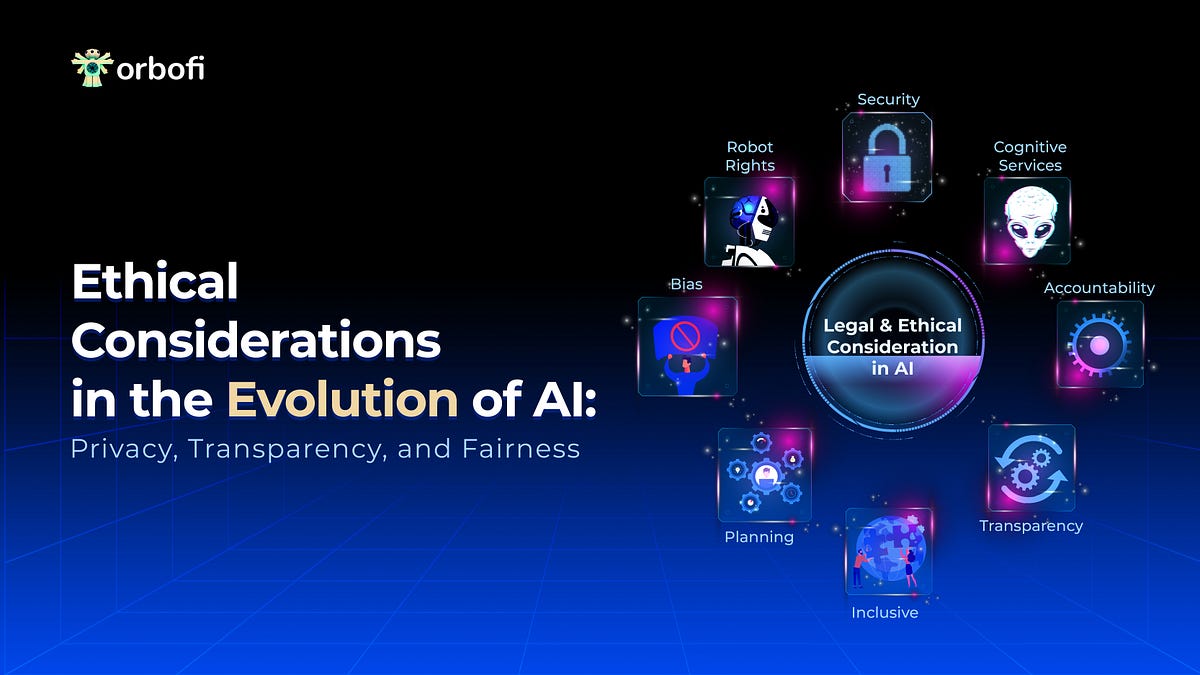 orbofi

Ethical Considerations in the Evolution of AI:
Privacy, Transparency, and Fairness

Security

Robot Rights

Cognitive Services

Bias

Legal & Ethical Consideration in AI

Accountability

Planning

Transparency

Inclusive